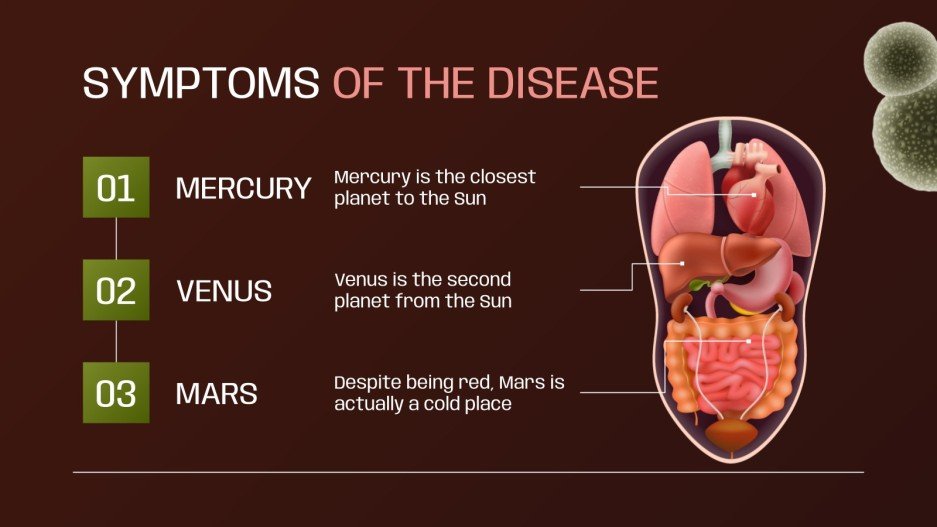 SYMPTOMS OF THE DISEASE

01 MERCURY
Mercury is the closest planet to the Sun

02 VENUS
Venus is the second planet from the Sun

03 MARS
Despite being red, Mars is actually a cold place